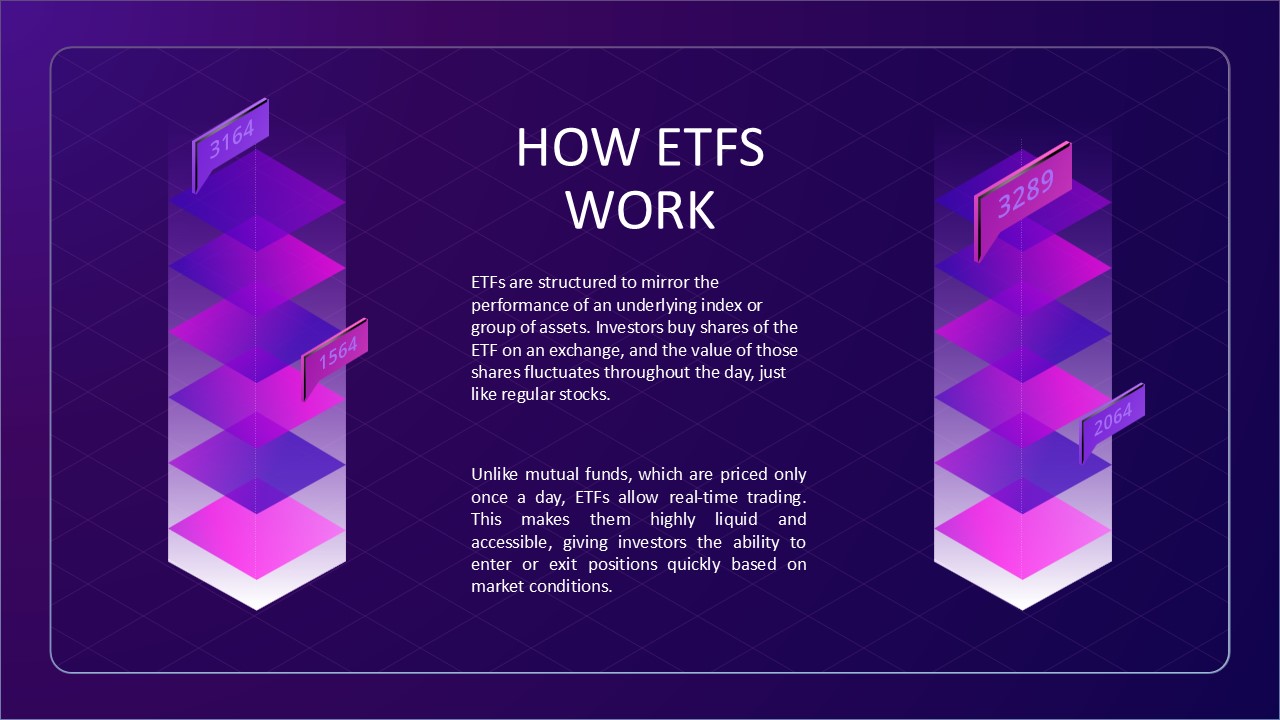 3164

1564

HOW ETFS WORK

ETFs are structured to mirror the performance of an underlying index or group of assets. Investors buy shares of the ETF on an exchange, and the value of those shares fluctuates throughout the day, just like regular stocks.

Unlike mutual funds, which are priced only once a day, ETFs allow real-time trading. This makes them highly liquid and accessible, giving investors the ability to enter or exit positions quickly based on market conditions.

3289

2064